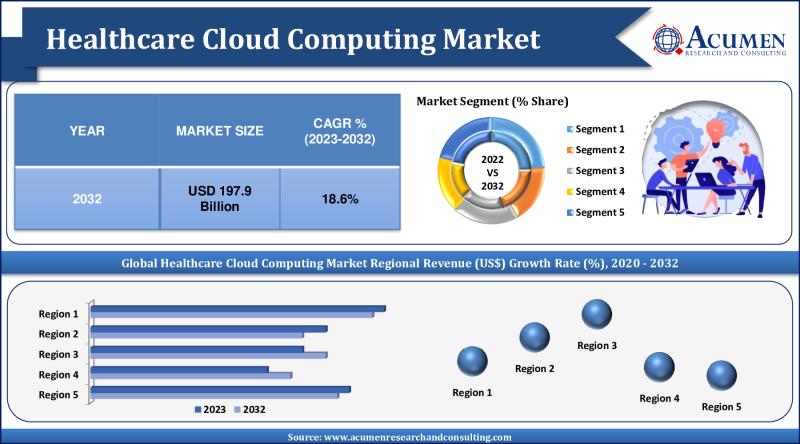 Healthcare Cloud Computing Market

ACUMEN
RESEARCH AND CONSULTING

| YEAR | MARKET SIZE | CAGR % (2023-2032) |
|---|---|---|
| 2032 | USD 197.9 Billion | 18.6% |

Market Segment (% Share)

2022 VS 2032

Segment 1
Segment 2
Segment 3
Segment 4
Segment 5

Global Healthcare Cloud Computing Market Regional Revenue (US$) Growth Rate (%), 2020 - 2032

Region 1
Region 2
Region 3
Region 4
Region 5

2023 2032

Region 1
Region 2
Region 3
Region 4
Region 5

Source: www.acumenresearchandconsulting.com